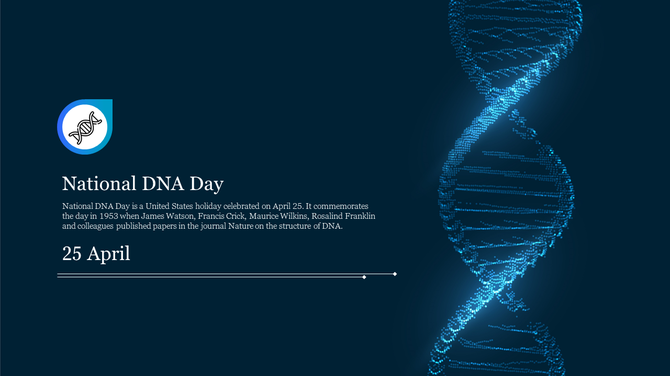 National DNA Day

National DNA Day is a United States holiday celebrated on April 25. It commemorates the day in 1953 when James Watson, Francis Crick, Maurice Wilkins, Rosalind Franklin and colleagues published papers in the journal Nature on the structure of DNA.

25 April